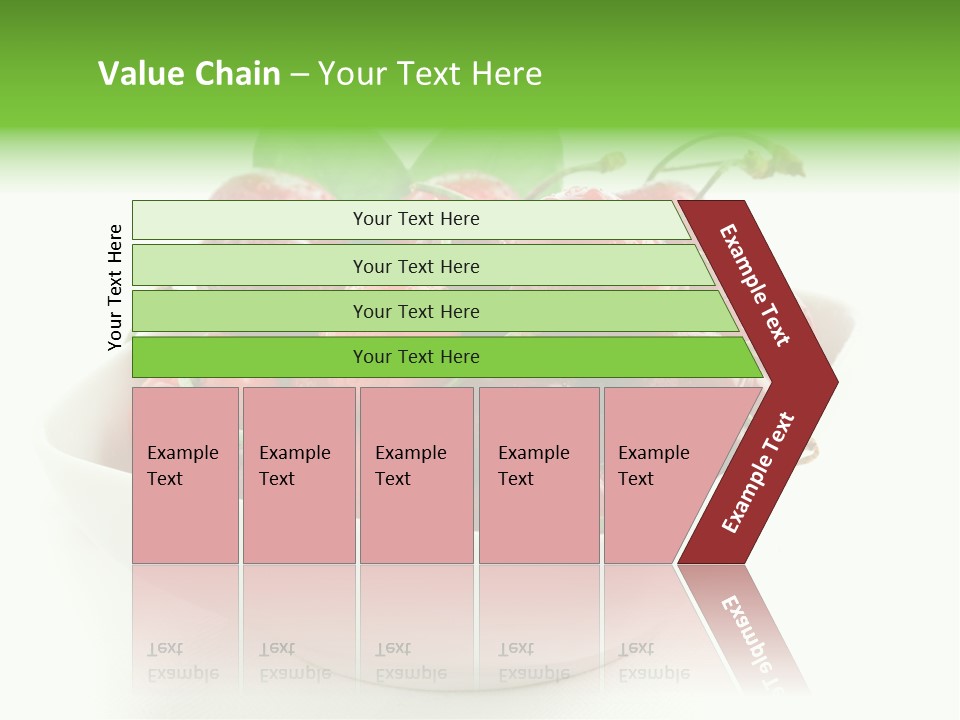 Value Chain – Your Text Here

Your Text Here

Your Text Here

Your Text Here

Your Text Here

Your Text Here

Example Text

Example Text

Example Text

Example Text

Example Text

Example Text

Example Text